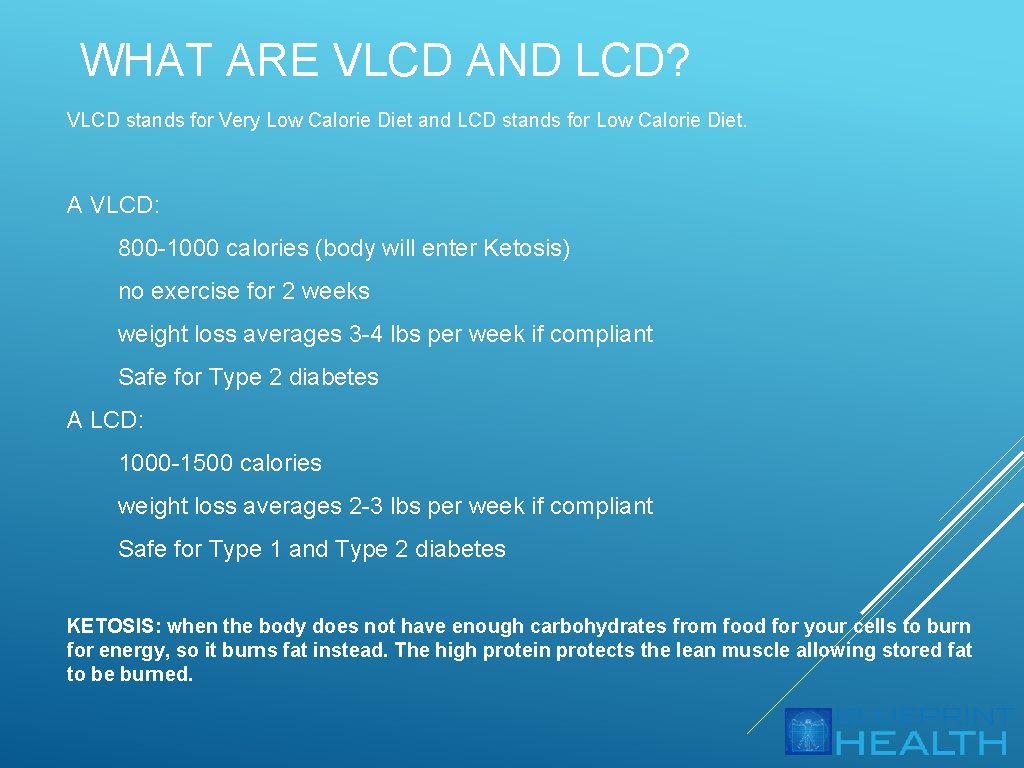 WHAT ARE VLCD AND LCD?

VLCD stands for Very Low Calorie Diet and LCD stands for Low Calorie Diet.

A VLCD:

800-1000 calories (body will enter Ketosis)

no exercise for 2 weeks

weight loss averages 3-4 lbs per week if compliant

Safe for Type 2 diabetes

A LCD:

1000-1500 calories

weight loss averages 2-3 lbs per week if compliant

Safe for Type 1 and Type 2 diabetes

KETOSIS: when the body does not have enough carbohydrates from food for your cells to burn for energy, so it burns fat instead. The high protein protects the lean muscle allowing stored fat to be burned.

BLUEPRINT HEALTH